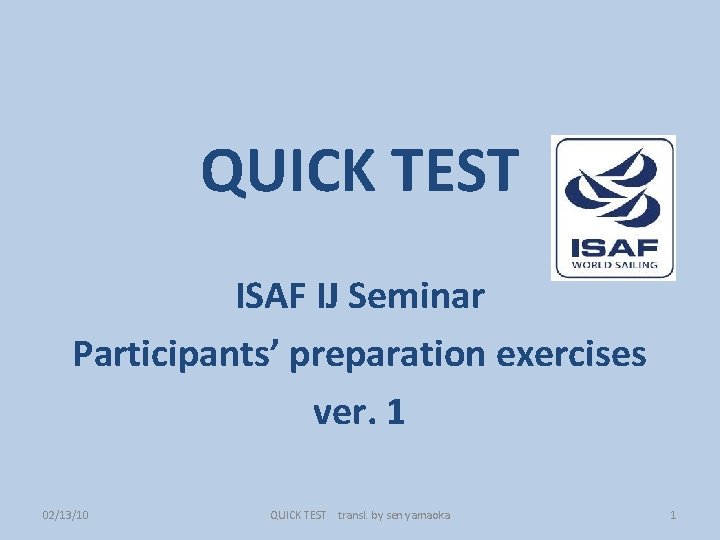 QUICK TEST

ISAF
WORLD SAILING

ISAF IJ Seminar
Participants' preparation exercises
ver. 1

02/13/10 QUICK TEST transl. by sen yamaoka 1